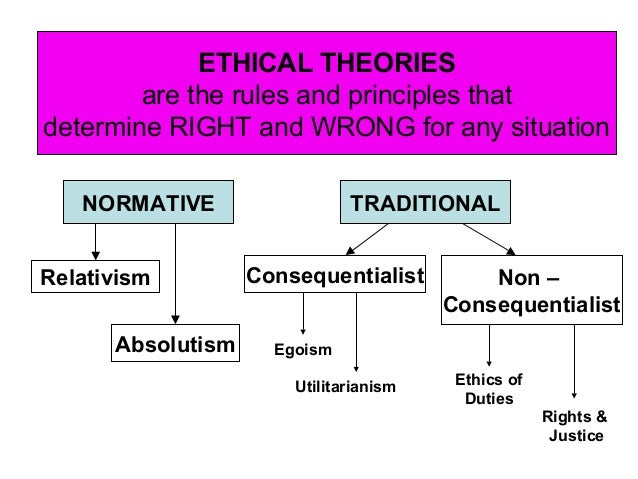 ETHICAL THEORIES
are the rules and principles that determine RIGHT and WRONG for any situation

NORMATIVE

Relativism

Absolutism

TRADITIONAL

Consequentialist

Egoism

Utilitarianism

Non – Consequentialist

Ethics of Duties

Rights & Justice